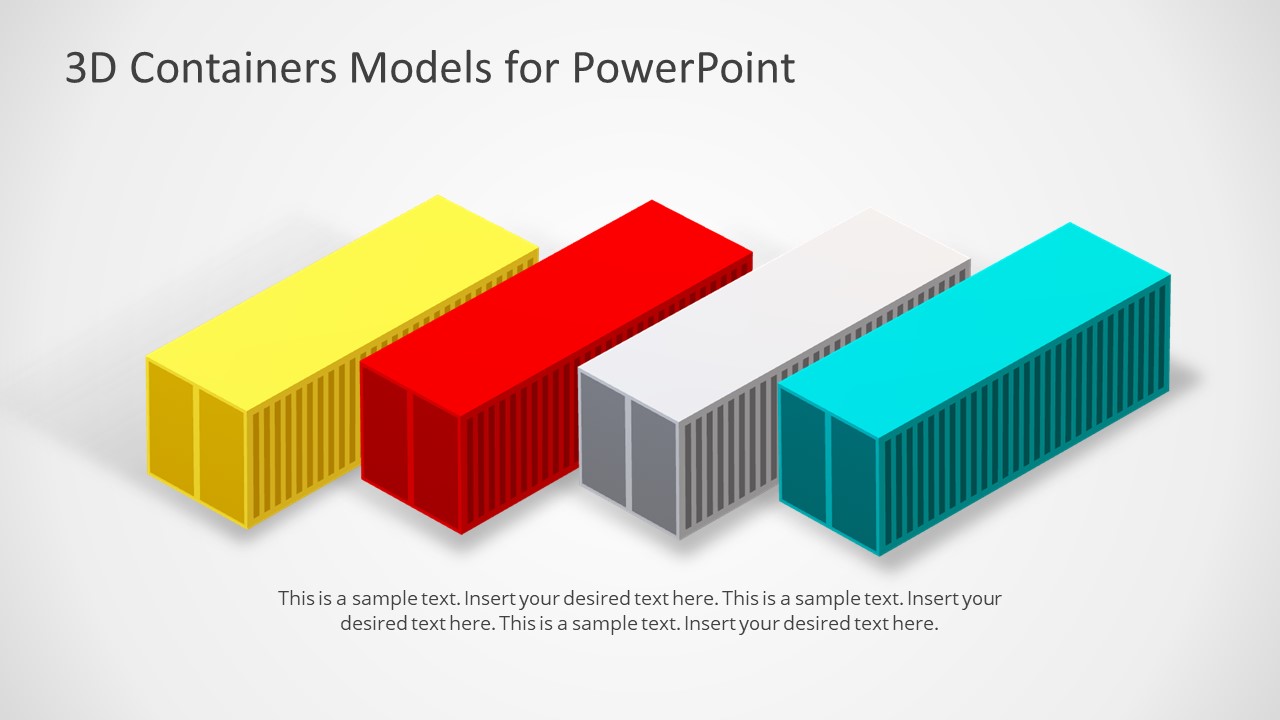 3D Containers Models for PowerPoint

This is a sample text. Insert your desired text here. This is a sample text. Insert your desired text here. This is a sample text. Insert your desired text here.